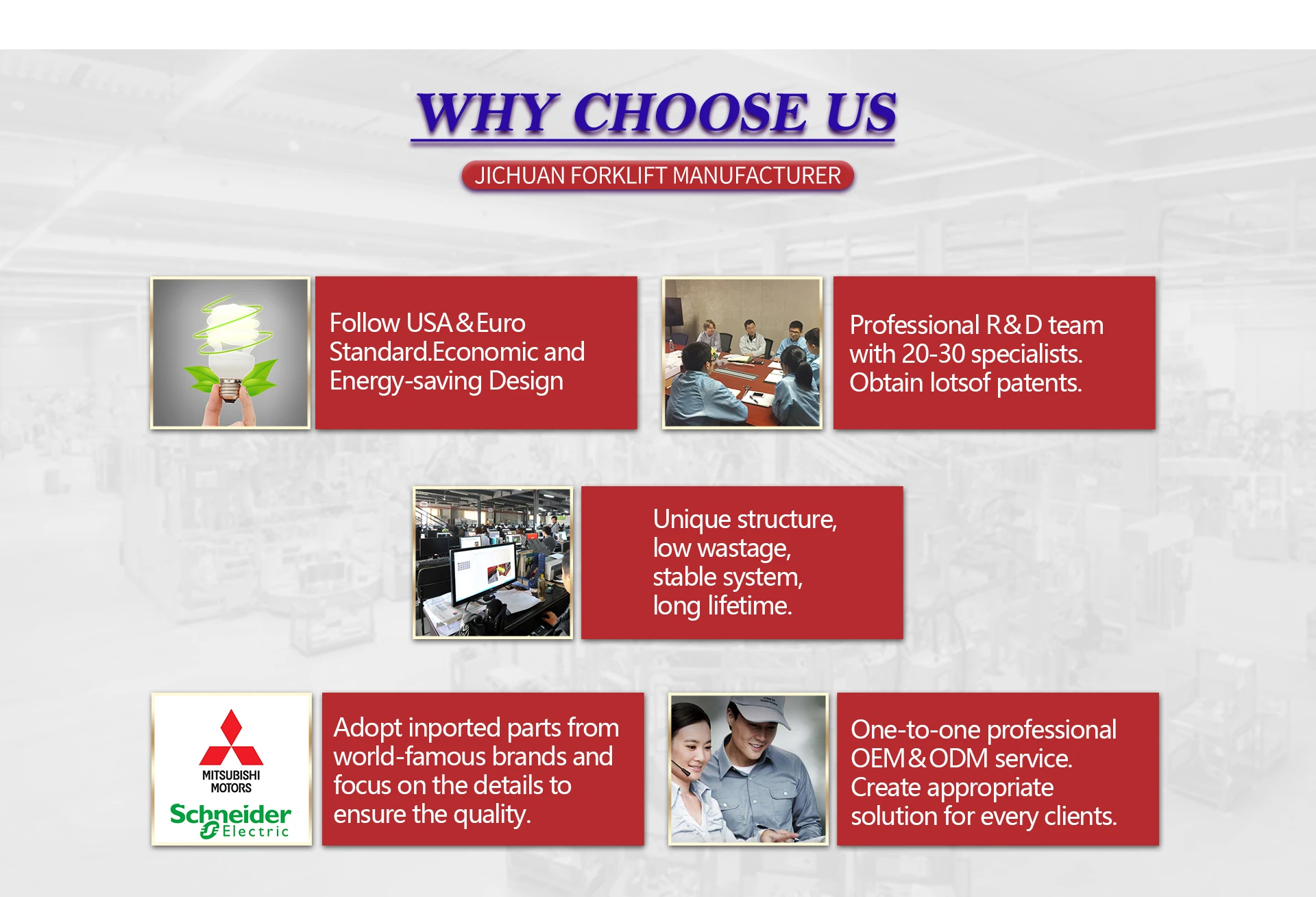 WHY CHOOSE US

JICHUAN FORKLIFT MANUFACTURER

Follow USA&Euro Standard.Economic and Energy-saving Design

Professional R&D team with 20-30 specialists. Obtain lotsof patents.

Unique structure, low wastage, stable system, long lifetime.

MITSUBISHI MOTORS

Schneider Electric

Adopt inported parts from world-famous brands and focus on the details to ensure the quality.

One-to-one professional OEM&ODM service. Create appropriate solution for every clients.